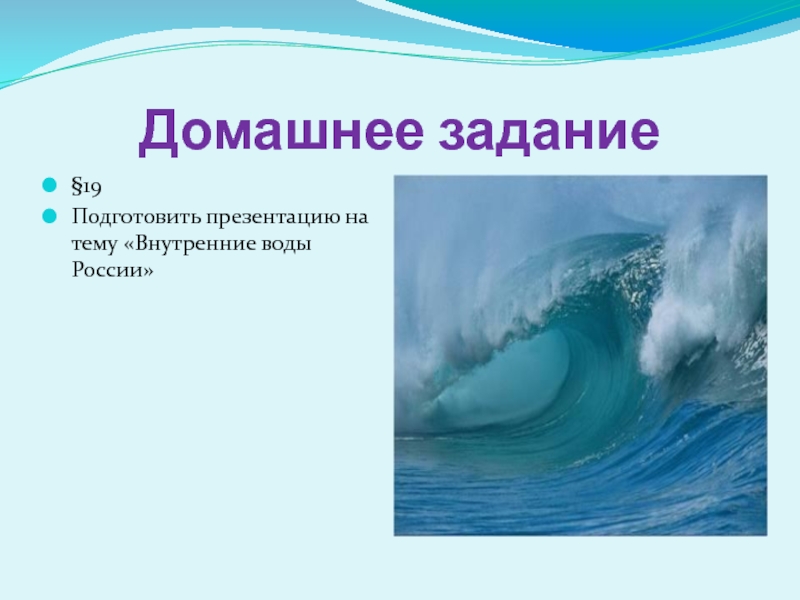 Домашнее задание

§19

Подготовить презентацию на тему «Внутренние воды России»